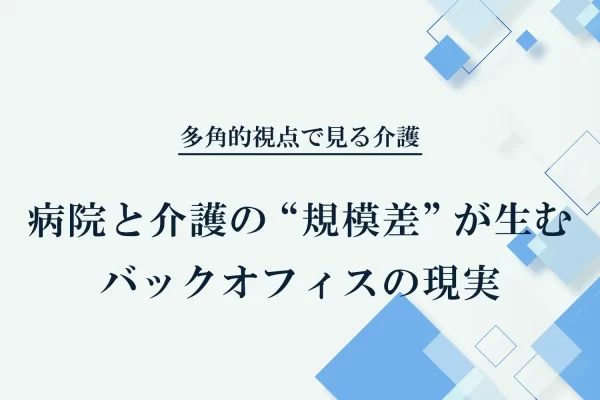 多角的視点で見る介護

病院と介護の“規模差”が生む
バックオフィスの現実